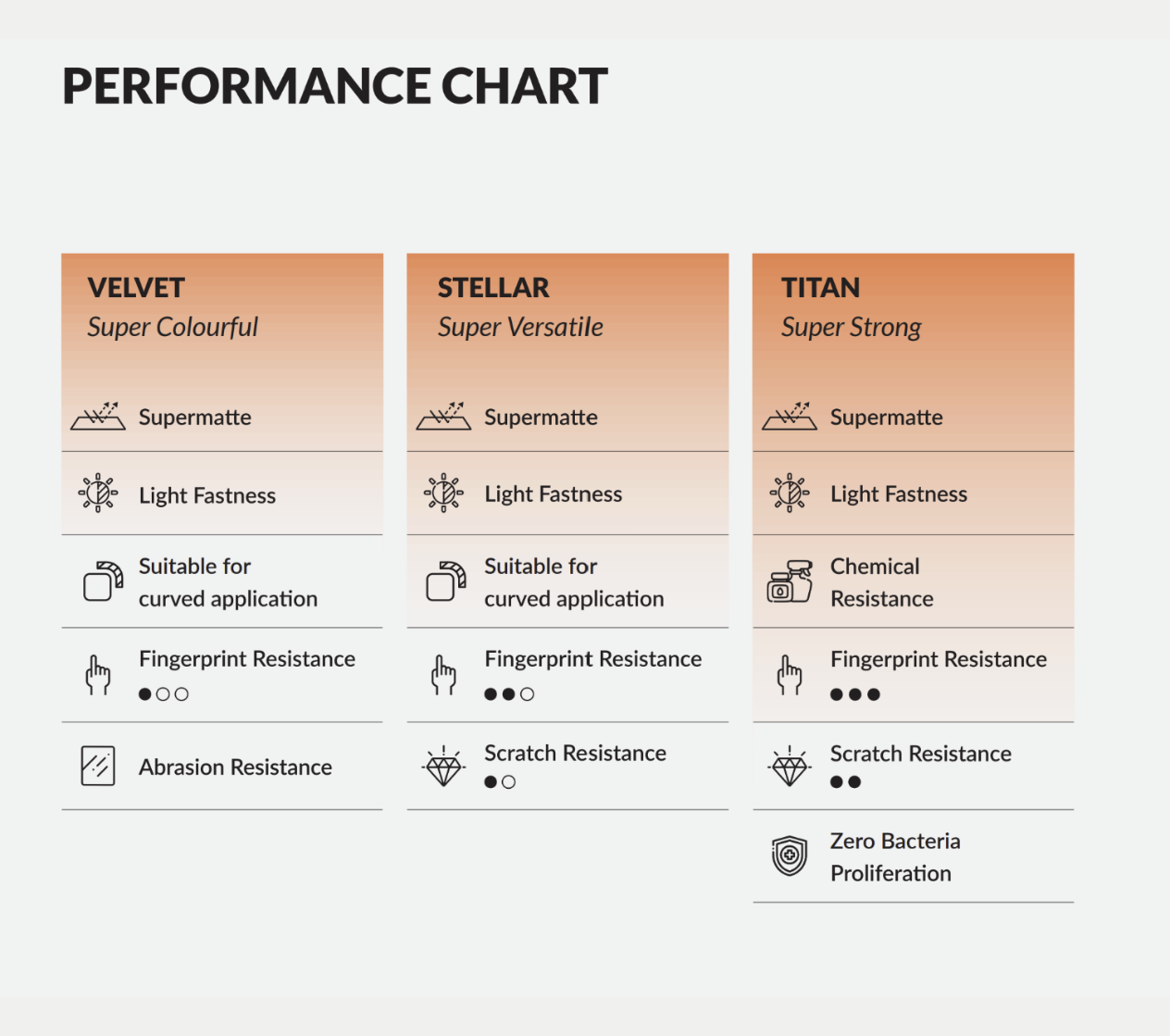 PERFORMANCE CHART

VELVET
Super Colourful

Supermatte

Light Fastness

Suitable for curved application

Fingerprint Resistance
●○○

Abrasion Resistance

STELLAR
Super Versatile

Supermatte

Light Fastness

Suitable for curved application

Fingerprint Resistance
●●○

Scratch Resistance
●○

TITAN
Super Strong

Supermatte

Light Fastness

Chemical Resistance

Fingerprint Resistance
●●●

Scratch Resistance
●●

Zero Bacteria Proliferation